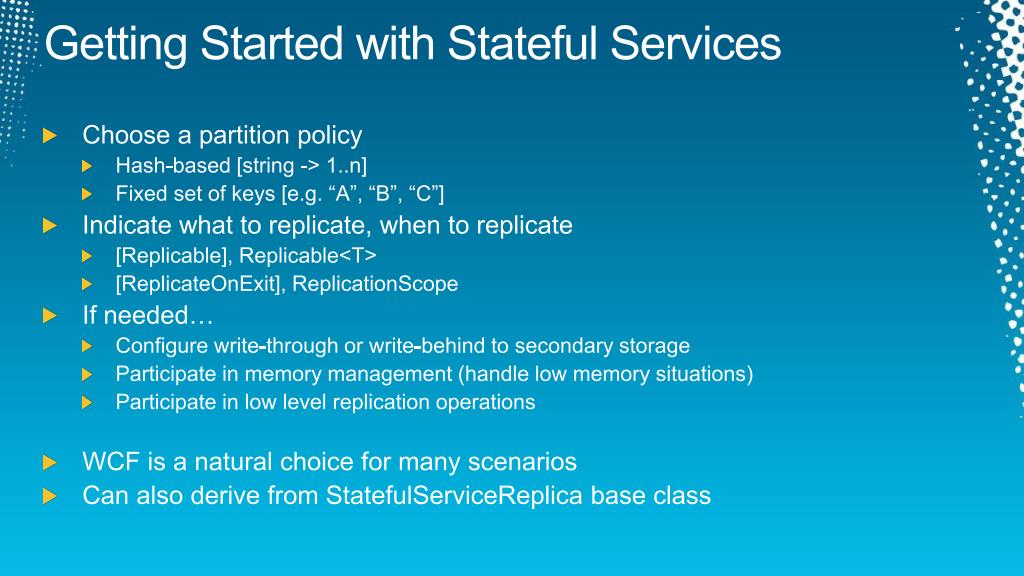 Getting Started with Stateful Services

Choose a partition policy

Hash-based [string -> 1..n]

Fixed set of keys [e.g. “A”, “B”, “C”]

Indicate what to replicate, when to replicate

[Replicable], Replicable<T>

[ReplicateOnExit], ReplicationScope

If needed…

Configure write-through or write-behind to secondary storage

Participate in memory management (handle low memory situations)

Participate in low level replication operations

WCF is a natural choice for many scenarios

Can also derive from StatefulServiceReplica base class